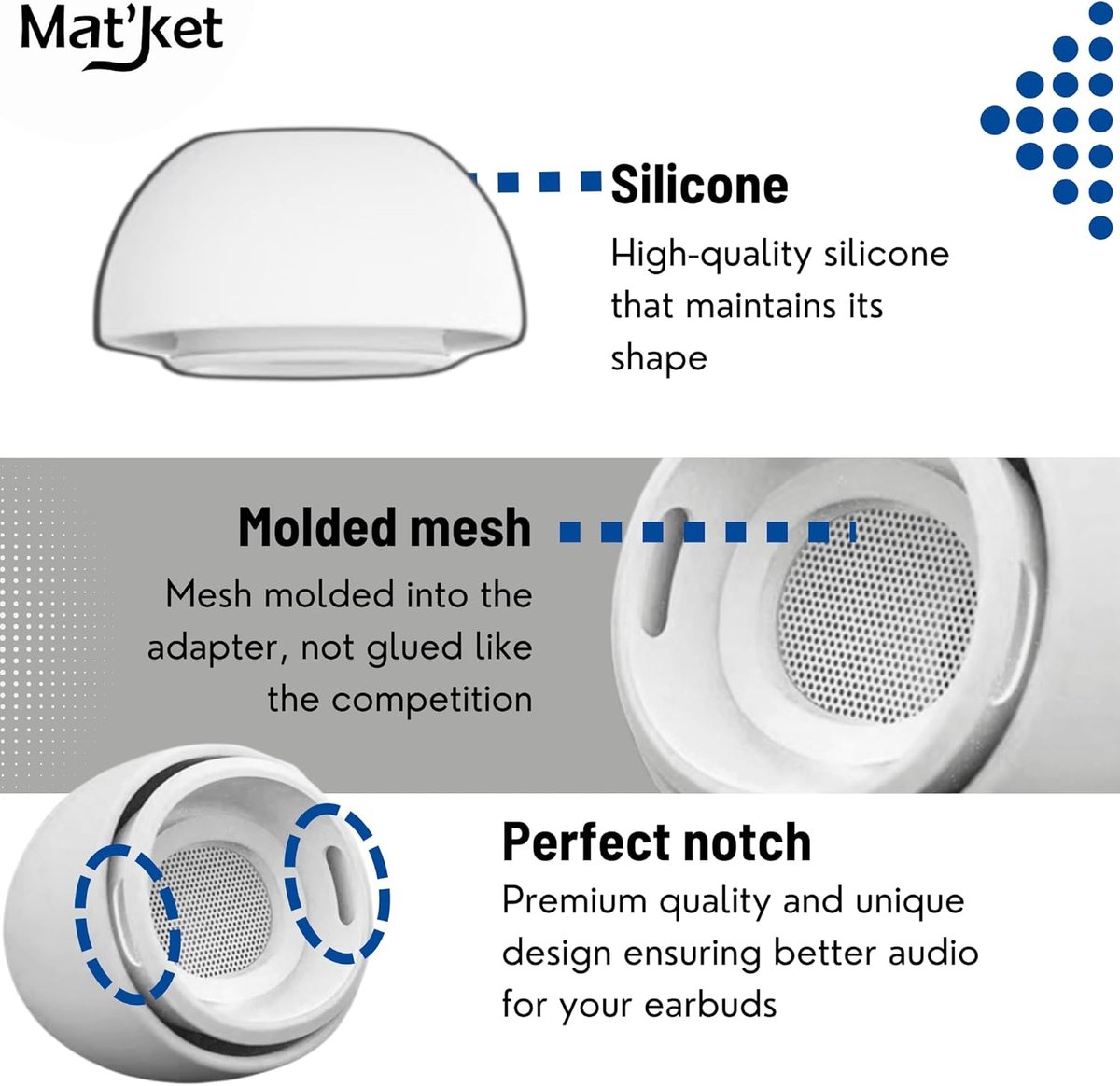 Mat'ket

Silicone
High-quality silicone that maintains its shape

Molded mesh
Mesh molded into the adapter, not glued like the competition

Perfect notch
Premium quality and unique design ensuring better audio for your earbuds